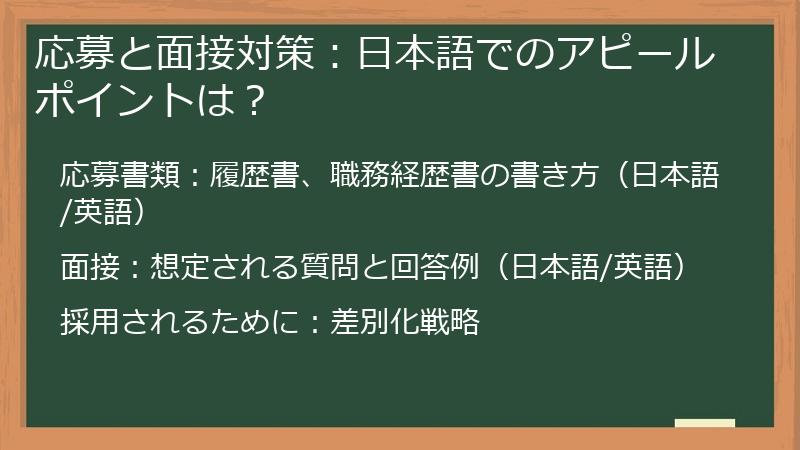 応募と面接対策：日本語でのアピールポイントは？

応募書類：履歴書、職務経歴書の書き方（日本語/英語）

面接：想定される質問と回答例（日本語/英語）

採用されるために：差別化戦略